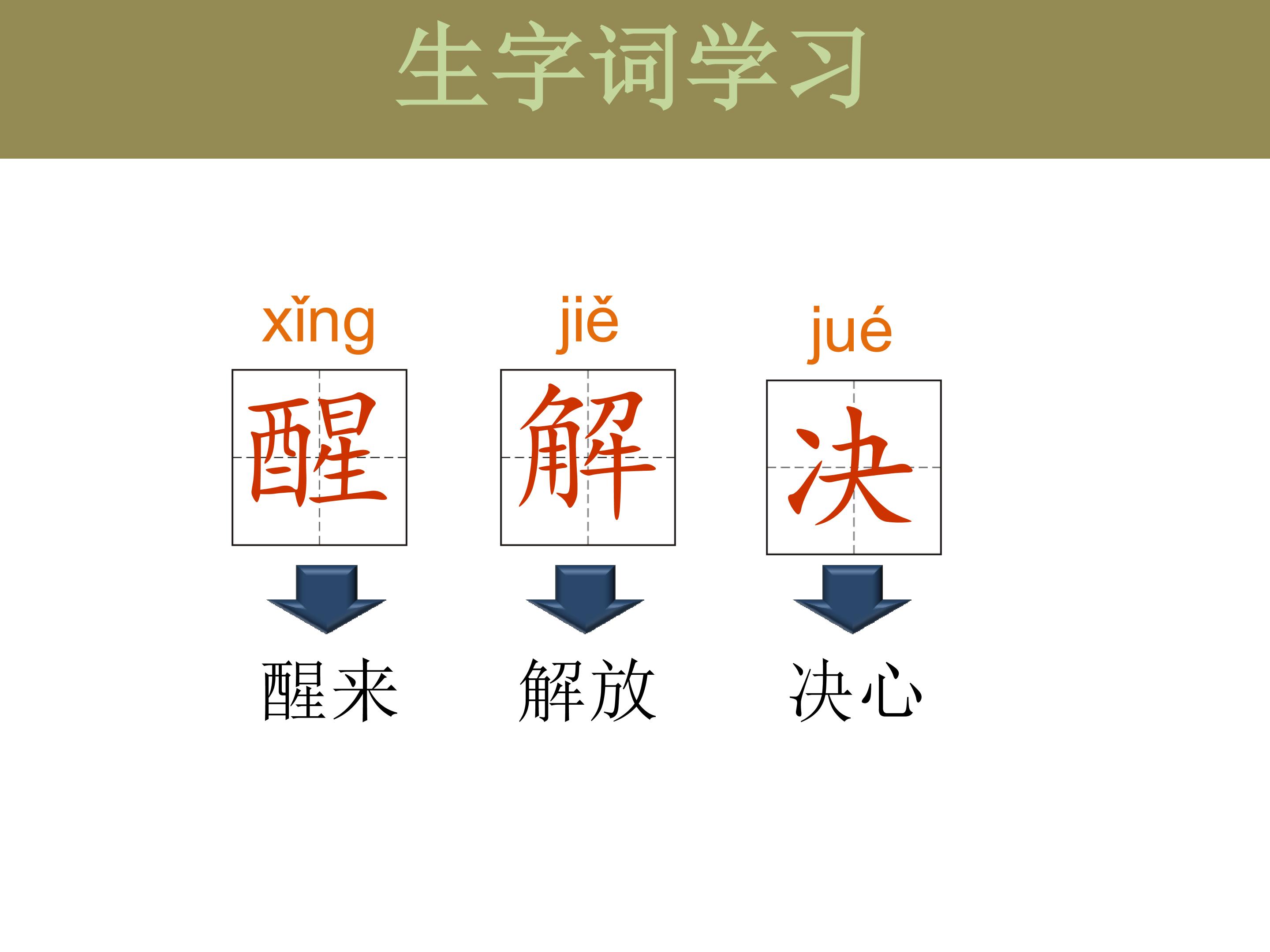 生字词学习

xǐng
醒
醒来

jiě
解
解放

jué
决
决心